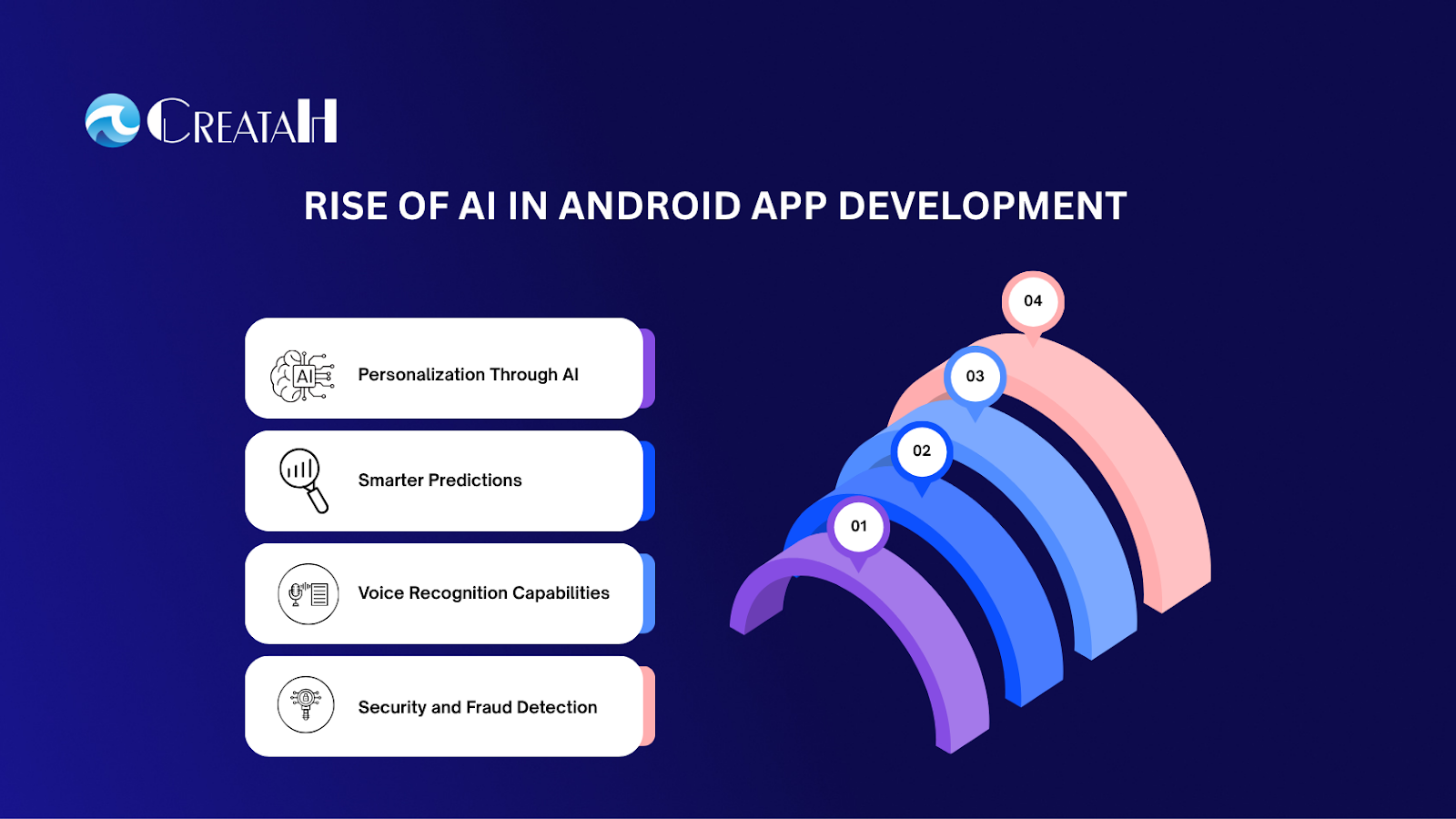 CREATAH

RISE OF AI IN ANDROID APP DEVELOPMENT

AI

Personalization Through AI

Smarter Predictions

Voice Recognition Capabilities

Security and Fraud Detection

04

03

02

01